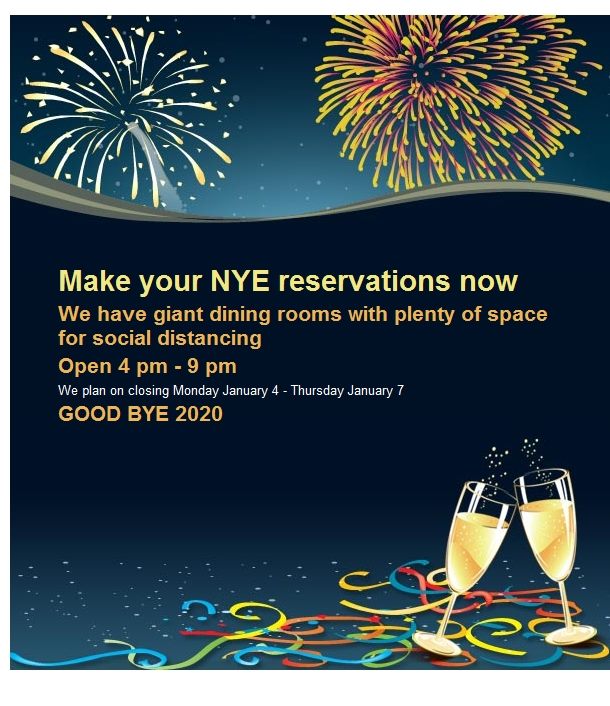 Make your NYE reservations now

We have giant dining rooms with plenty of space for social distancing

Open 4 pm - 9 pm

We plan on closing Monday January 4 - Thursday January 7

GOOD BYE 2020